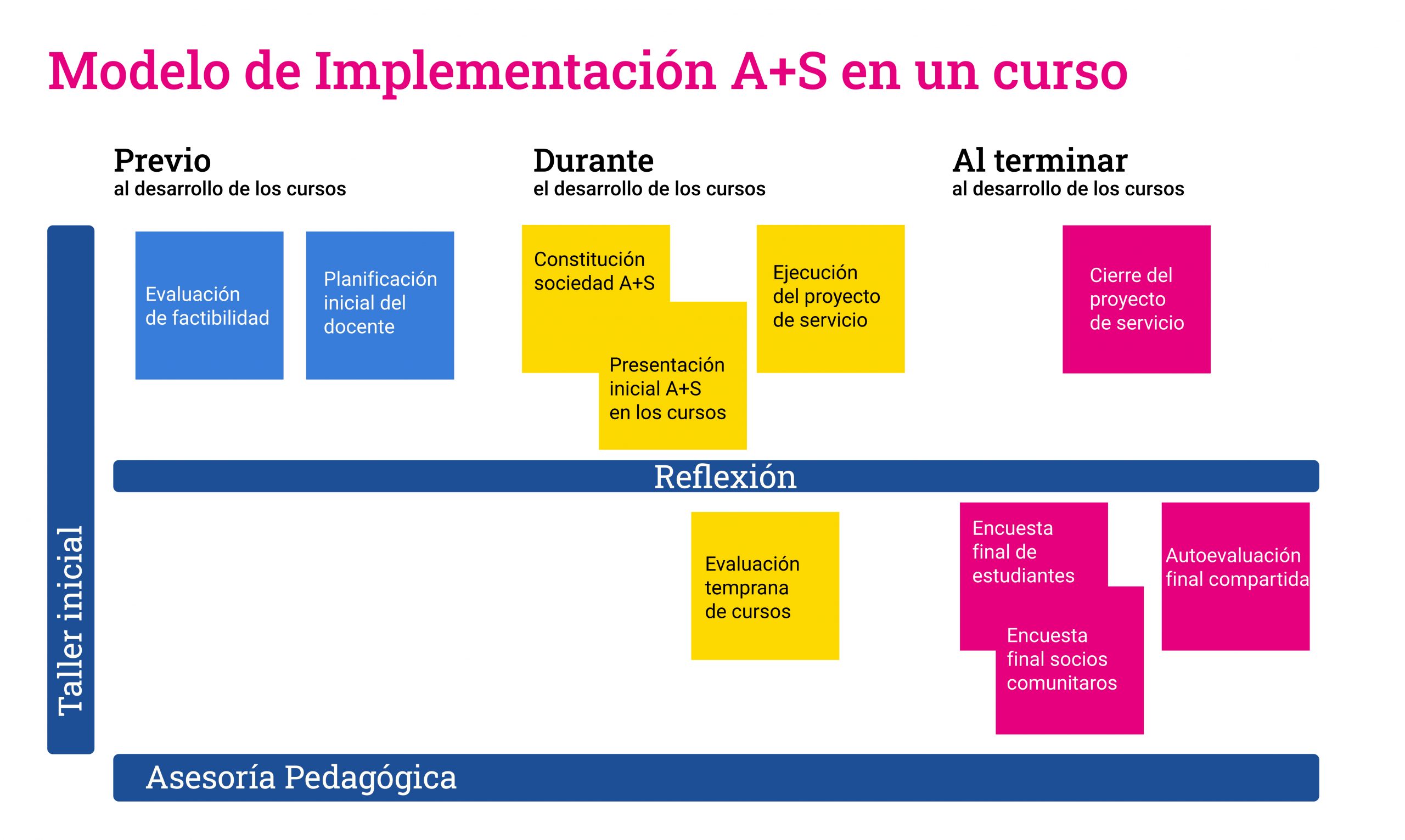 Modelo de Implementación A+S en un curso

Previo
al desarrollo de los cursos

Durante
el desarrollo de los cursos

Al terminar
al desarrollo de los cursos

Taller inicial

Evaluación de factibilidad

Planificación inicial del docente

Constitución sociedad A+S

Presentación inicial A+S en los cursos

Ejecución del proyecto de servicio

Cierre del proyecto de servicio

Reflexión

Evaluación temprana de cursos

Encuesta final de estudiantes

Encuesta final socios comunitaros

Autoevaluación final compartida

Asesoría Pedagógica